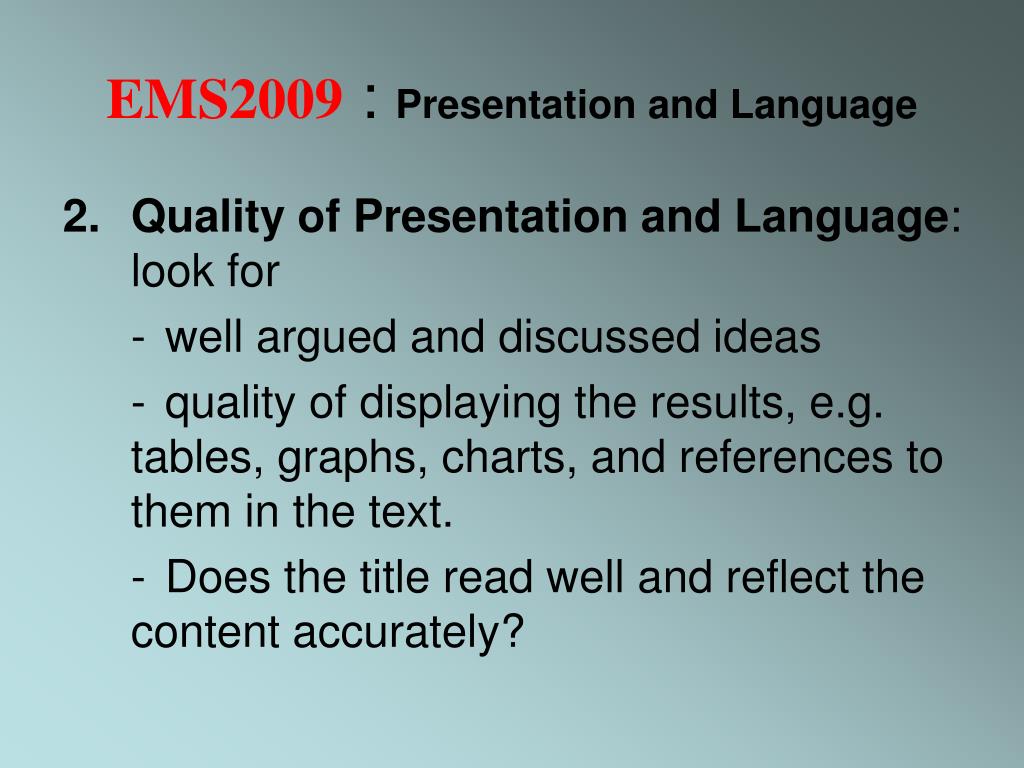 EMS2009 : Presentation and Language

2. Quality of Presentation and Language: look for

- well argued and discussed ideas

- quality of displaying the results, e.g. tables, graphs, charts, and references to them in the text.

- Does the title read well and reflect the content accurately?